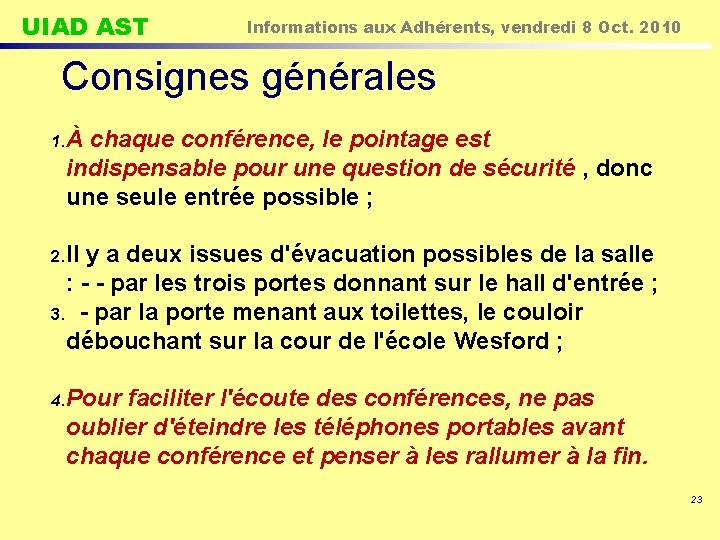 UIAD AST Informations aux Adhérents, vendredi 8 Oct. 2010

Consignes générales

1. À chaque conférence, le pointage est indispensable pour une question de sécurité , donc une seule entrée possible ;

2. Il y a deux issues d'évacuation possibles de la salle : - - par les trois portes donnant sur le hall d'entrée ;

3. - par la porte menant aux toilettes, le couloir débouchant sur la cour de l'école Wesford ;

4. Pour faciliter l'écoute des conférences, ne pas oublier d'éteindre les téléphones portables avant chaque conférence et penser à les rallumer à la fin.

23